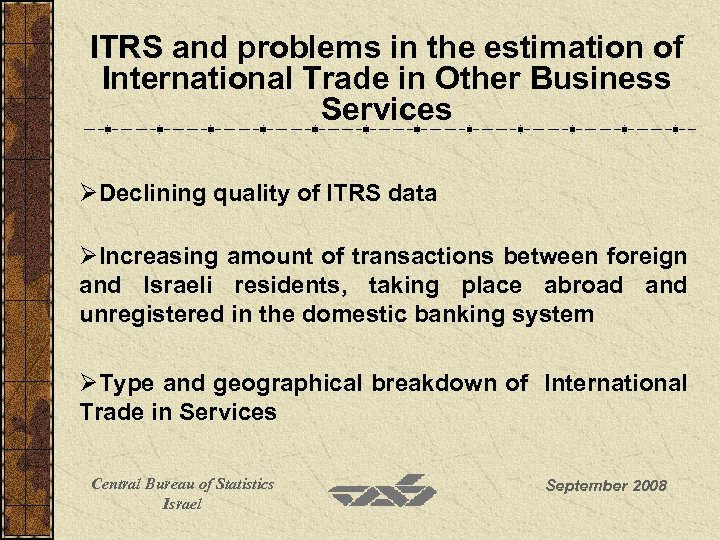 ITRS and problems in the estimation of International Trade in Other Business Services

➢Declining quality of ITRS data

➢Increasing amount of transactions between foreign and Israeli residents, taking place abroad and unregistered in the domestic banking system

➢Type and geographical breakdown of International Trade in Services

Central Bureau of Statistics
Israel

September 2008